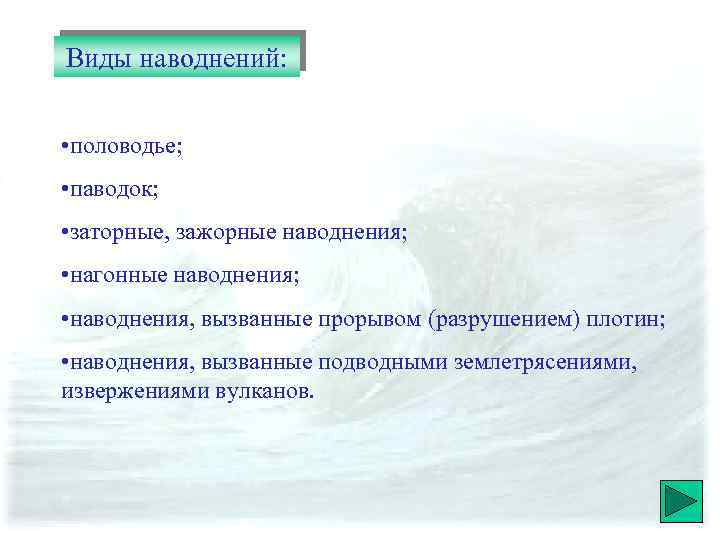 Виды наводнений:

•половодье;

•паводок;

•заторные, зажорные наводнения;

•нагонные наводнения;

•наводнения, вызванные прорывом (разрушением) плотин;

•наводнения, вызванные подводными землетрясениями, извержениями вулканов.